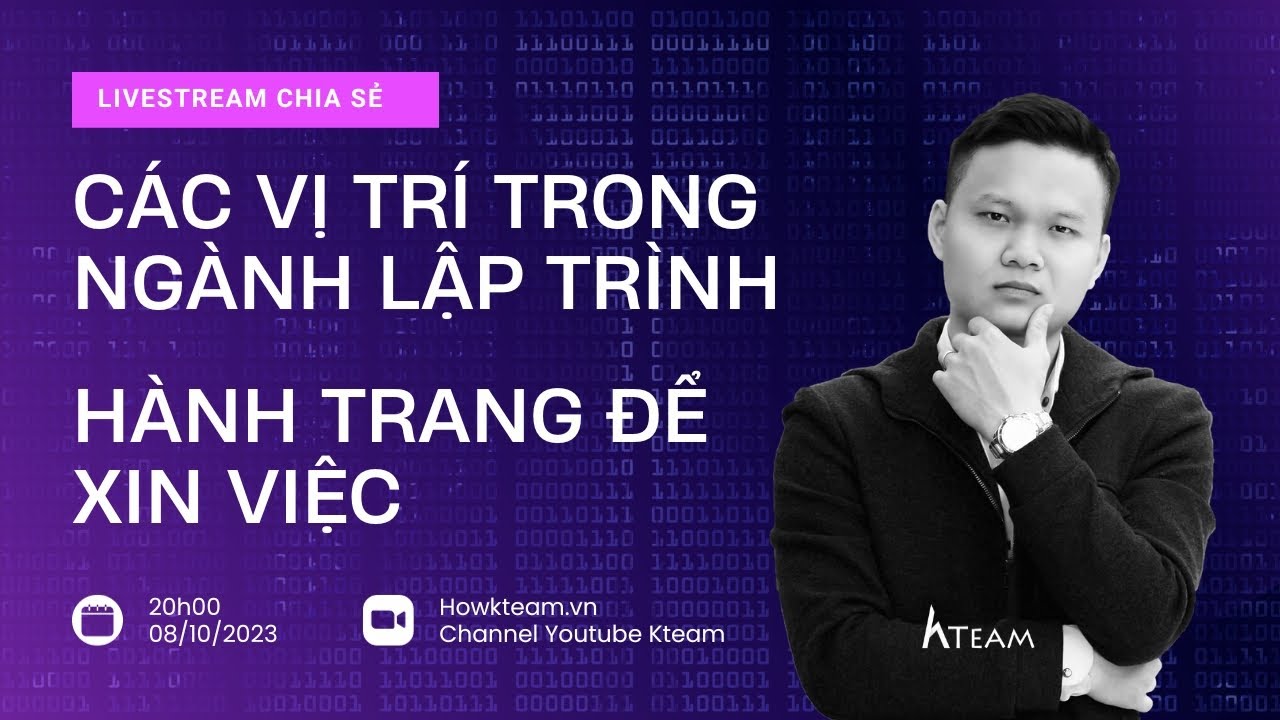 LIVESTREAM CHIA SẺ

CÁC VỊ TRÍ TRONG NGÀNH LẬP TRÌNH

HÀNH TRANG ĐỂ XIN VIỆC

20h00
08/10/2023

Howkteam.vn
Channel Youtube Kteam

KTEAM